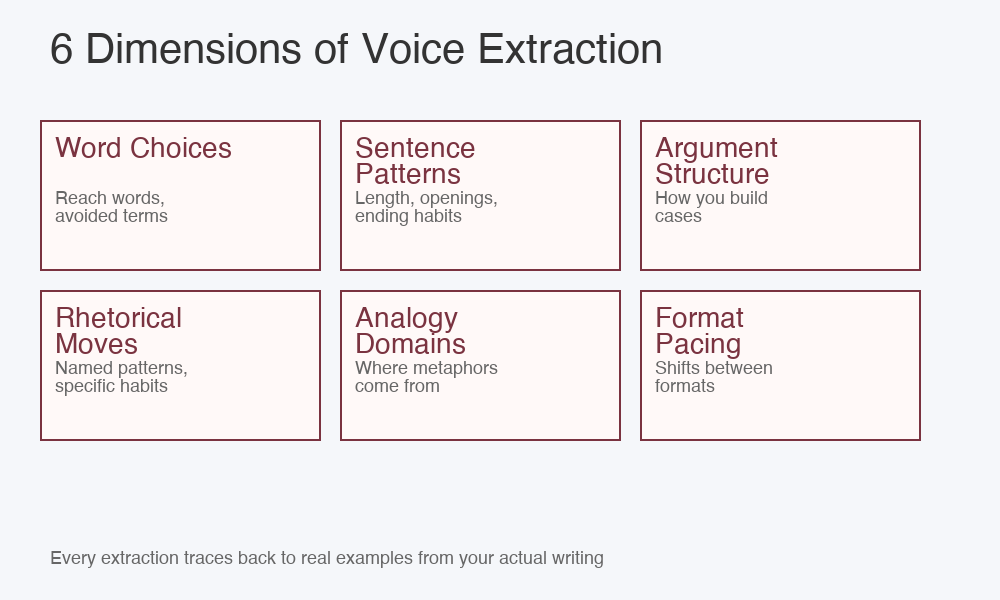 6 Dimensions of Voice Extraction

Word Choices

Reach words, avoided terms

Sentence Patterns

Length, openings, ending habits

Argument Structure

How you build cases

Rhetorical Moves

Named patterns, specific habits

Analogy Domains

Where metaphors come from

Format Pacing

Shifts between formats

Every extraction traces back to real examples from your actual writing